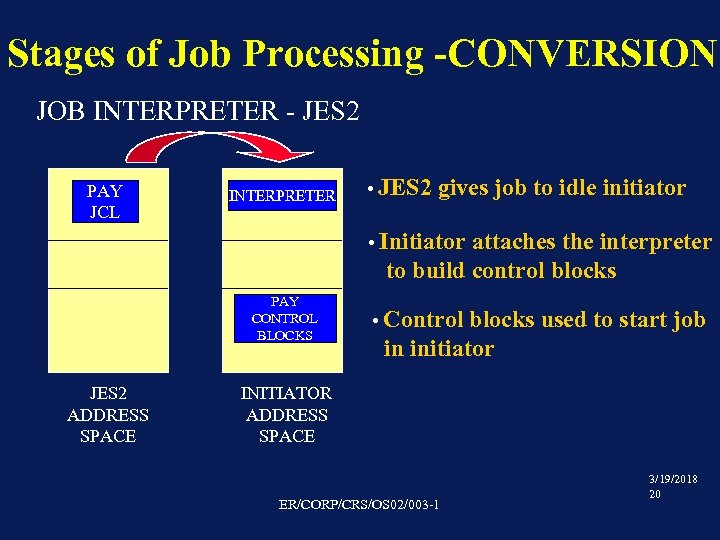 Stages of Job Processing -CONVERSION

JOB INTERPRETER - JES2

PAY JCL

INTERPRETER

PAY CONTROL BLOCKS

JES2 ADDRESS SPACE

INITIATOR ADDRESS SPACE

• JES2 gives job to idle initiator

• Initiator attaches the interpreter to build control blocks

• Control blocks used to start job in initiator

3/19/2018
20

ER/CORP/CRS/OS02/003-1